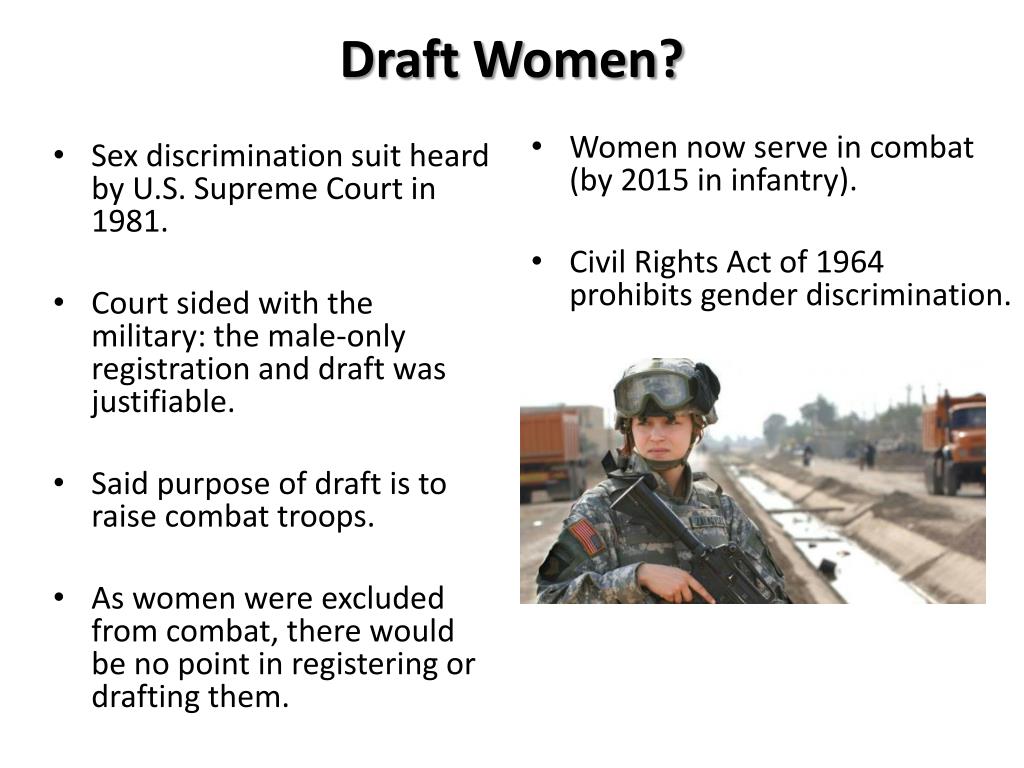 Draft Women?

• Sex discrimination suit heard by U.S. Supreme Court in 1981.

• Court sided with the military: the male-only registration and draft was justifiable.

• Said purpose of draft is to raise combat troops.

• As women were excluded from combat, there would be no point in registering or drafting them.

• Women now serve in combat (by 2015 in infantry).

• Civil Rights Act of 1964 prohibits gender discrimination.